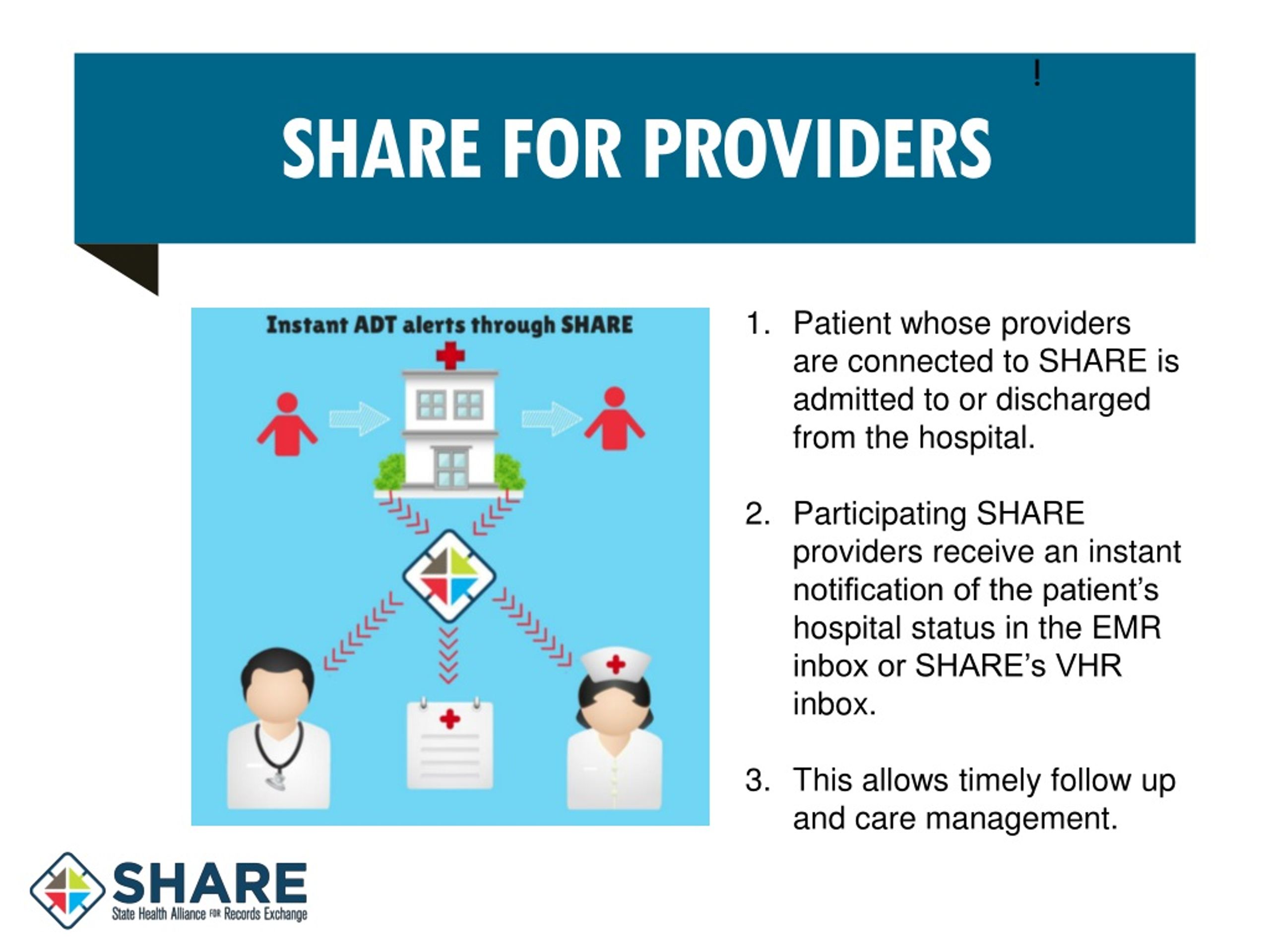 !

SHARE FOR PROVIDERS

Instant ADT alerts through SHARE

1. Patient whose providers are connected to SHARE is admitted to or discharged from the hospital.

2. Participating SHARE providers receive an instant notification of the patient's hospital status in the EMR inbox or SHARE's VHR inbox.

3. This allows timely follow up and care management.

SHARE
State Health Alliance FOR Records Exchange